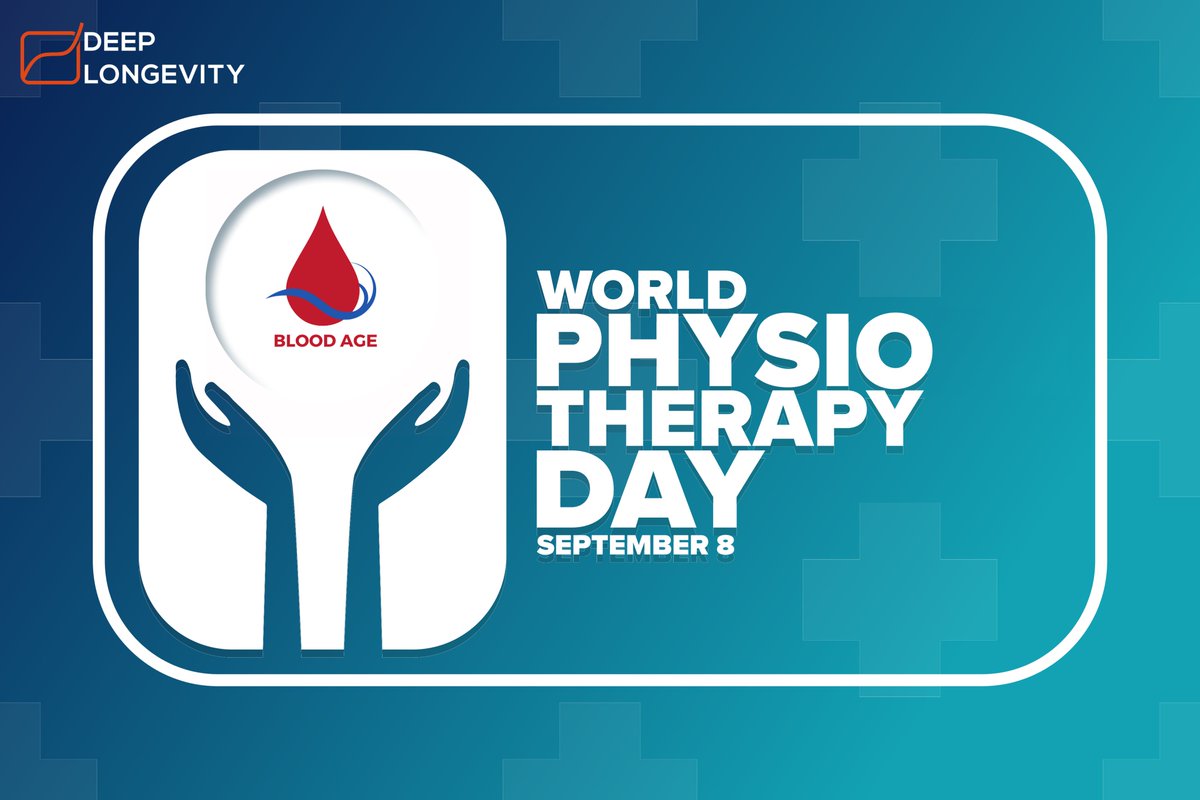 DEEP LONGEVITY

BLOOD AGE

WORLD PHYSIO THERAPY DAY
SEPTEMBER 8